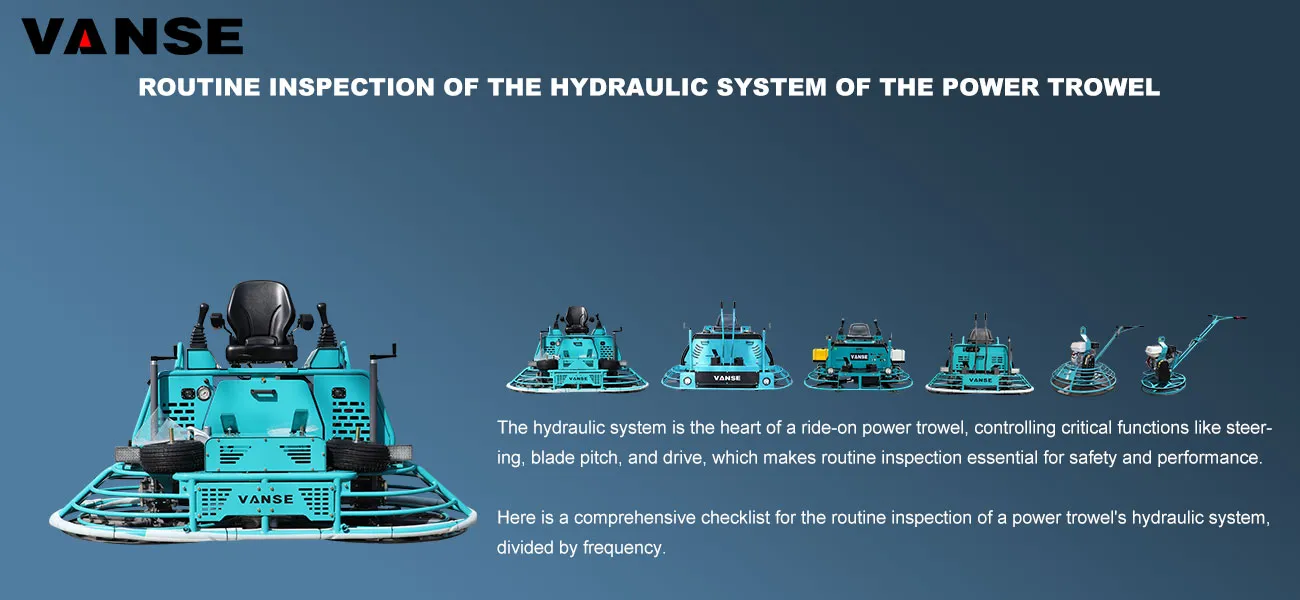 VANSE

ROUTINE INSPECTION OF THE HYDRAULIC SYSTEM OF THE POWER TROWEL

VANSE

VANSE

VANSE

VANSE

The hydraulic system is the heart of a ride-on power trowel, controlling critical functions like steering, blade pitch, and drive, which makes routine inspection essential for safety and performance.

Here is a comprehensive checklist for the routine inspection of a power trowel's hydraulic system, divided by frequency.